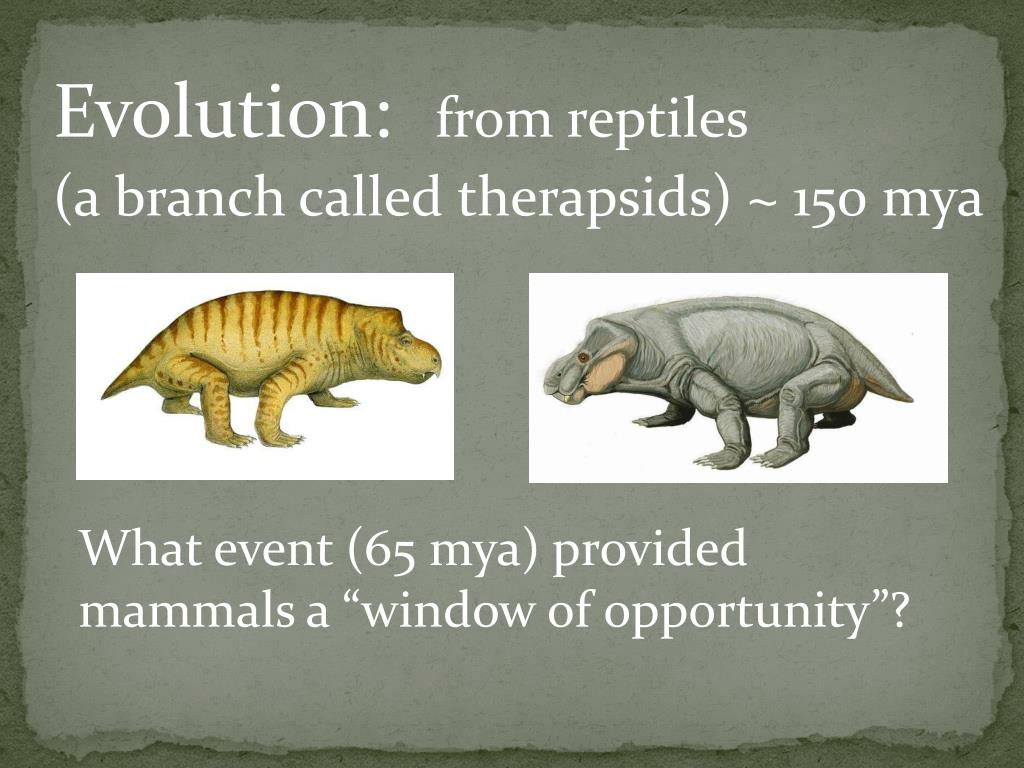 Evolution: from reptiles
(a branch called therapsids) ~ 150 mya

What event (65 mya) provided mammals a “window of opportunity”?